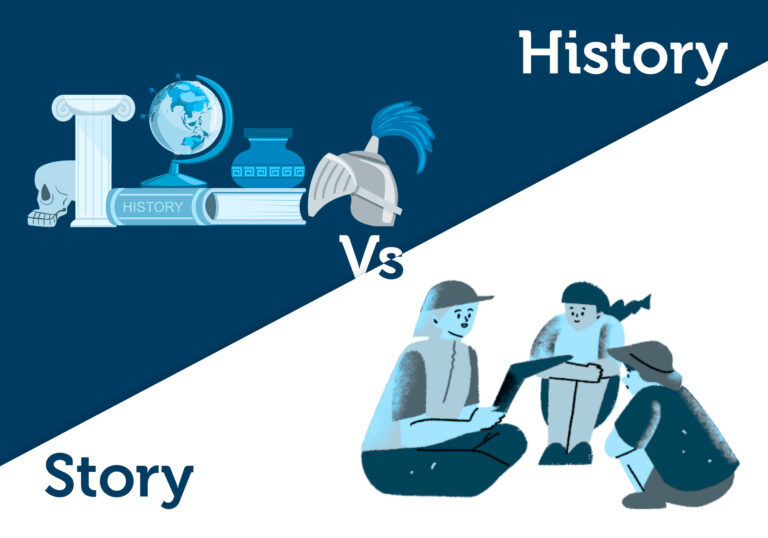 History

HISTORY

Vs

Story